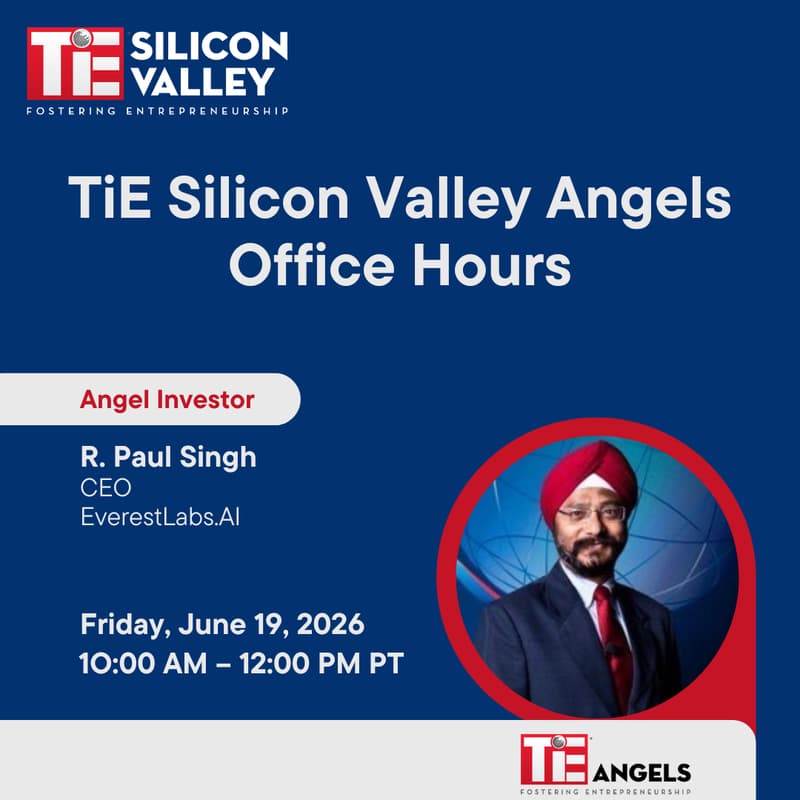 TiE SILICON VALLEY
FOSTERING ENTREPRENEURSHIP

TiE Silicon Valley Angels Office Hours

Angel Investor

R. Paul Singh
CEO
EverestLabs.AI

Friday, June 19, 2026
10:00 AM – 12:00 PM PT

TiE ANGELS
FOSTERING ENTREPRENEURSHIP